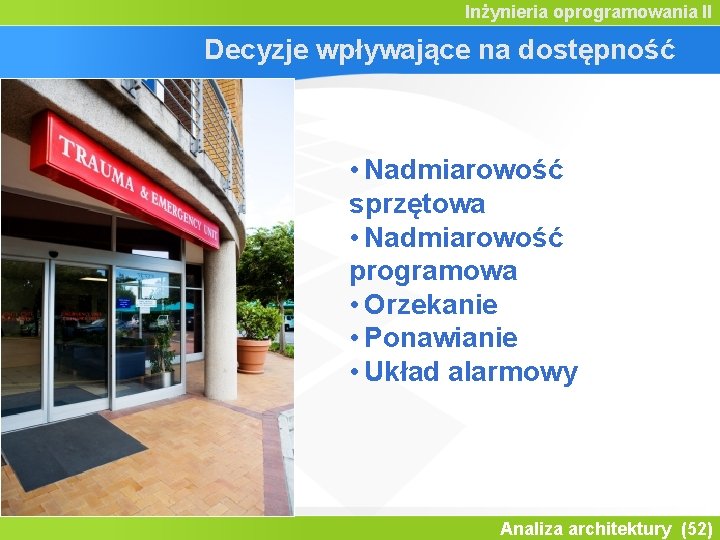 Inżynieria oprogramowania II

Decyzje wpływające na dostępność

TRAUMA & EMERGENCY UNIT

• Nadmiarowość sprzętowa
• Nadmiarowość programowa
• Orzekanie
• Ponawianie
• Układ alarmowy

Analiza architektury (52)